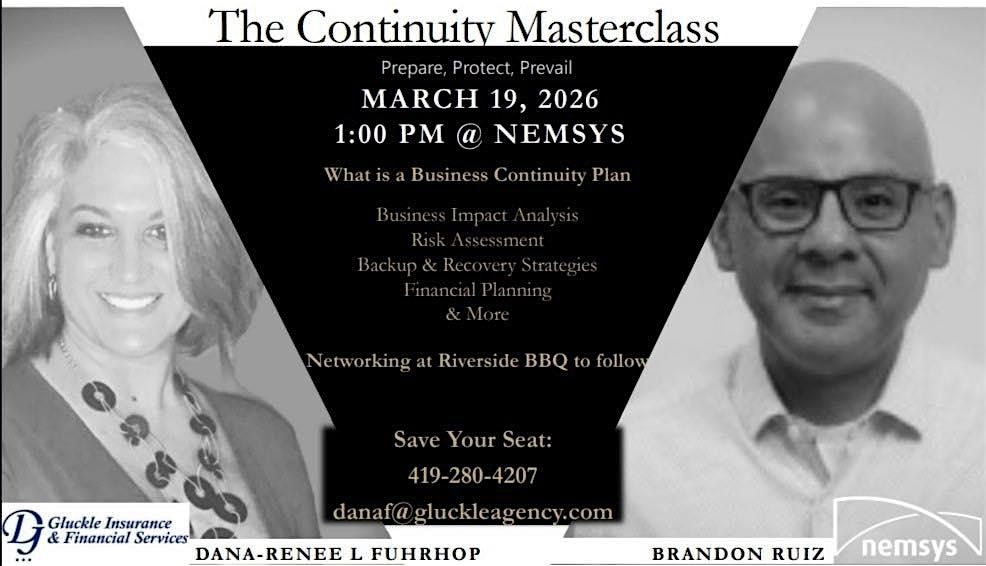 The Continuity Masterclass

Prepare, Protect, Prevail

MARCH 19, 2026
1:00 PM @ NEMSYS

What is a Business Continuity Plan

Business Impact Analysis
Risk Assessment
Backup & Recovery Strategies
Financial Planning
& More

Networking at Riverside BBQ to follow

Save Your Seat:
419-280-4207
danaf@gluckleagency.com

DJ Gluckle Insurance & Financial Services

DANA-RENEE L FUHRHOP

BRANDON RUIZ

nemsys